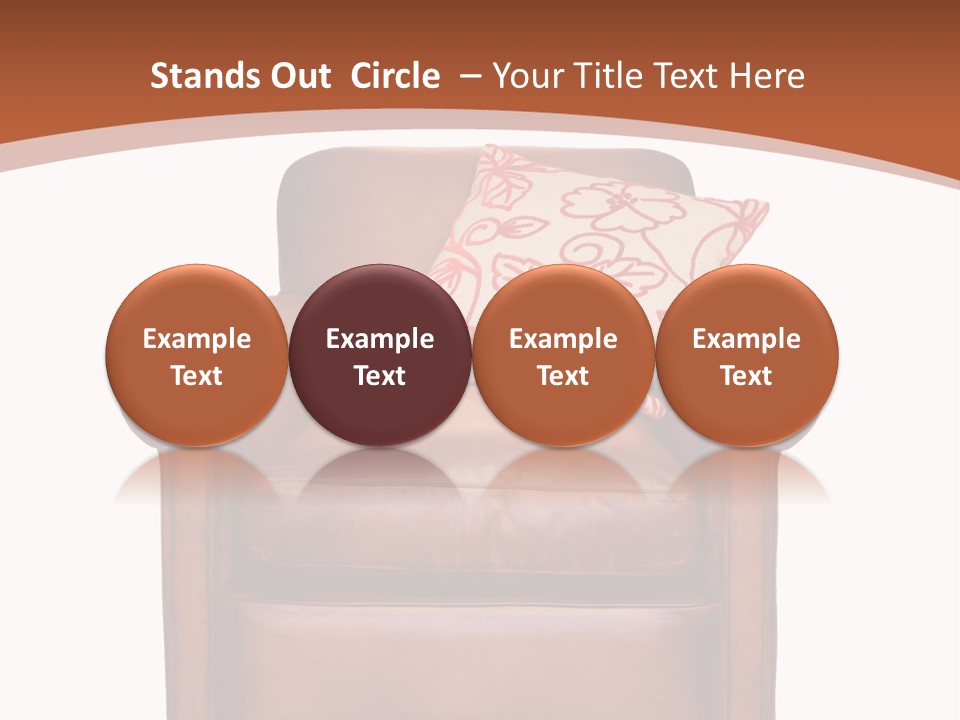 Stands Out Circle – Your Title Text Here

Example Text

Example Text

Example Text

Example Text